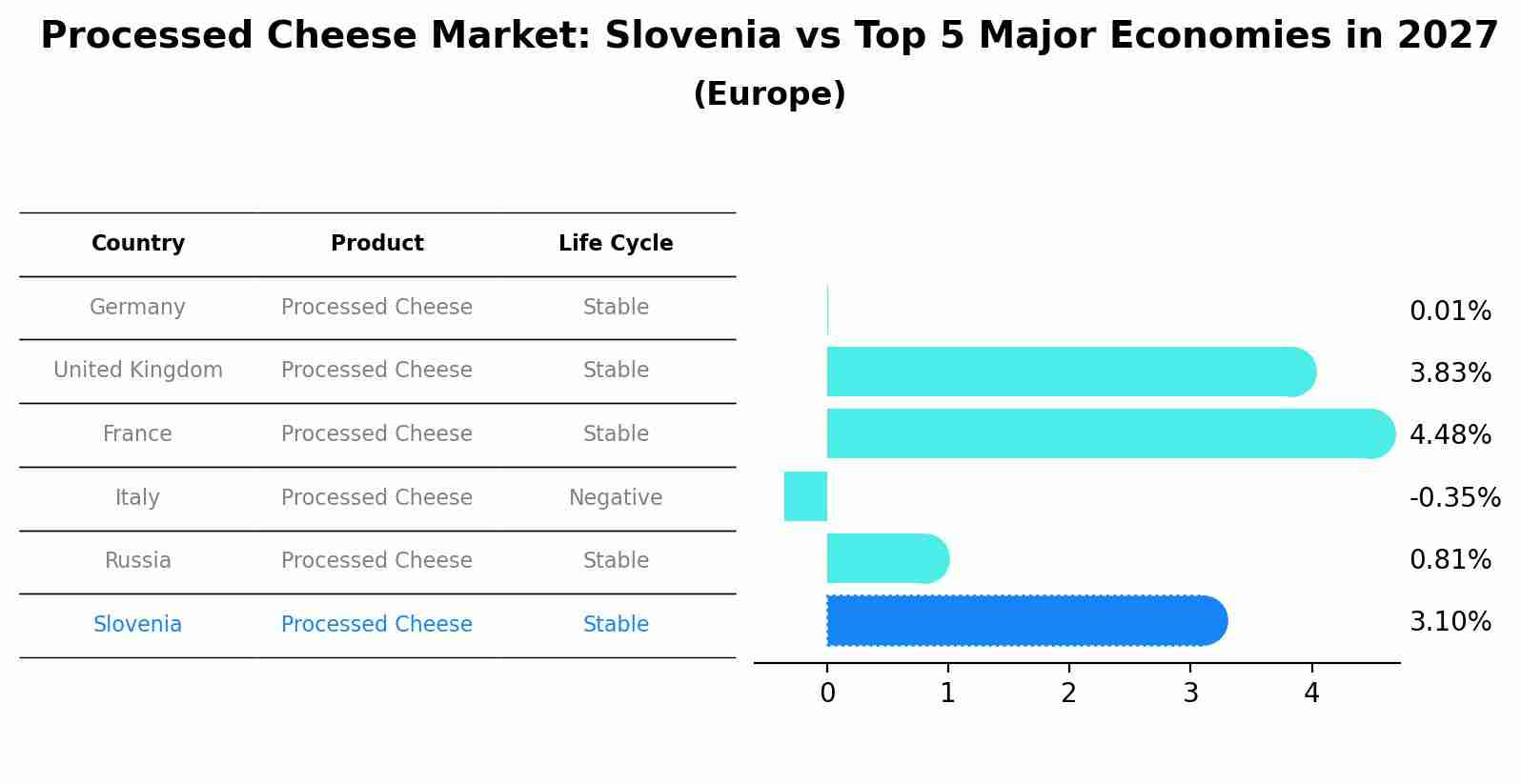 Processed Cheese Market: Slovenia vs Top 5 Major Economies in 2027
(Europe)

| Country | Product | Life Cycle |
|---|---|---|
| Germany | Processed Cheese | Stable |
| United Kingdom | Processed Cheese | Stable |
| France | Processed Cheese | Stable |
| Italy | Processed Cheese | Negative |
| Russia | Processed Cheese | Stable |
| Slovenia | Processed Cheese | Stable |

0.01%
3.83%
4.48%
-0.35%
0.81%
3.10%

0 1 2 3 4